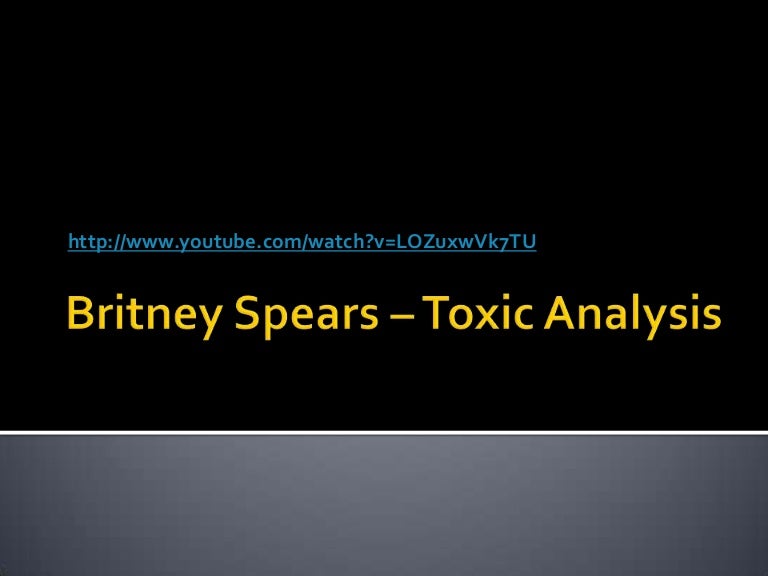 http://www.youtube.com/watch?v=LOZuxwVk7TU

Britney Spears – Toxic Analysis